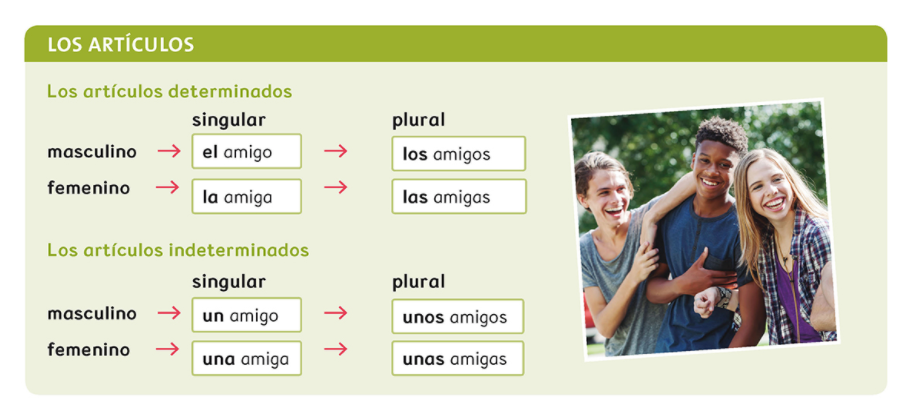 LOS ARTÍCULOS

Los artículos determinados

| | singular | | plural |
|---|---|---|---|
| masculino → | el amigo | → | los amigos |
| femenino → | la amiga | → | las amigas |

Los artículos indeterminados

| | singular | | plural |
|---|---|---|---|
| masculino → | un amigo | → | unos amigos |
| femenino → | una amiga | → | unas amigas |